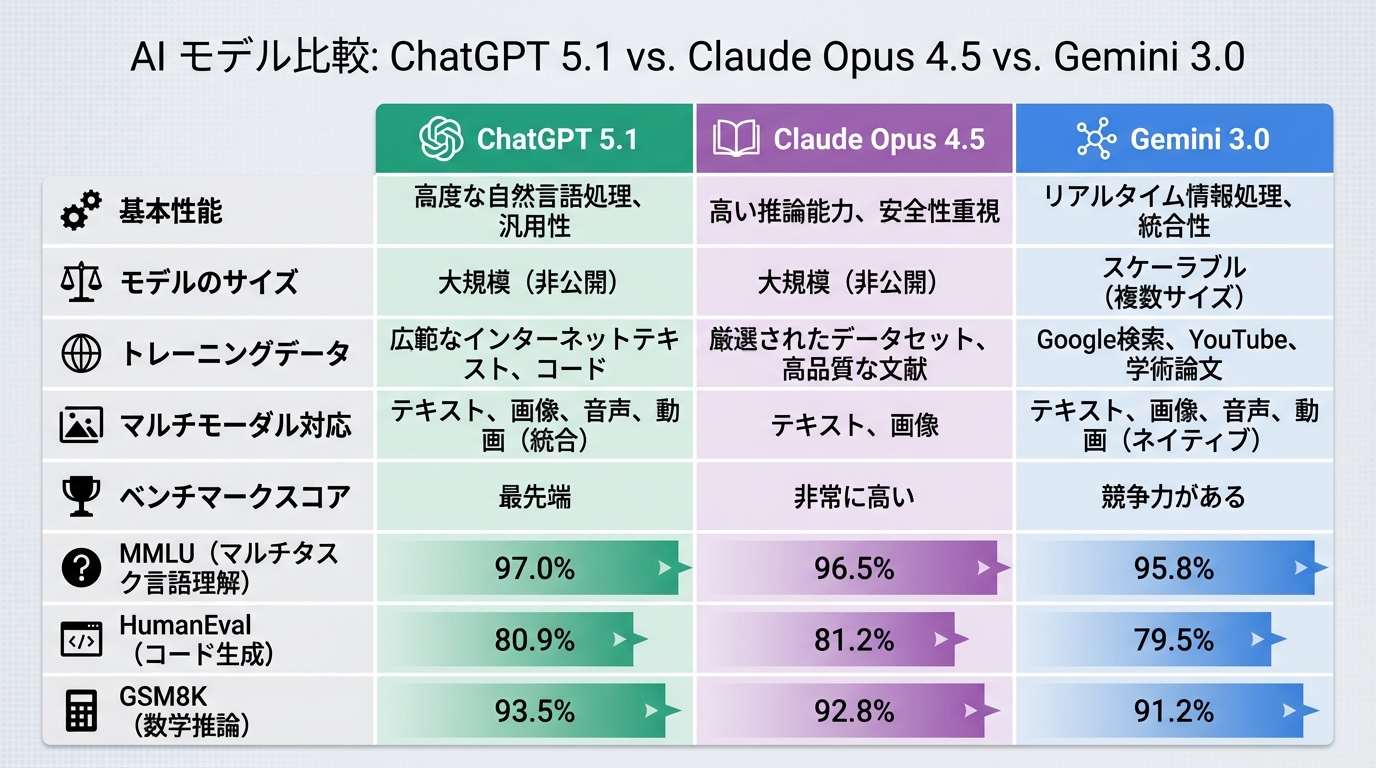 AI モデル比較: ChatGPT 5.1 vs. Claude Opus 4.5 vs. Gemini 3.0

| | ChatGPT 5.1 | Claude Opus 4.5 | Gemini 3.0 |
|---|---|---|---|
| 基本性能 | 高度な自然言語処理、汎用性 | 高い推論能力、安全性重視 | リアルタイム情報処理、統合性 |
| モデルのサイズ | 大規模（非公開） | 大規模（非公開） | スケーラブル（複数サイズ） |
| トレーニングデータ | 広範なインターネットテキスト、コード | 厳選されたデータセット、高品質な文献 | Google検索、YouTube、学術論文 |
| マルチモーダル対応 | テキスト、画像、音声、動画（統合） | テキスト、画像 | テキスト、画像、音声、動画（ネイティブ） |
| ベンチマークスコア | 最先端 | 非常に高い | 競争力がある |
| MMLU（マルチタスク言語理解） | 97.0% | 96.5% | 95.8% |
| HumanEval（コード生成） | 80.9% | 81.2% | 79.5% |
| GSM8K（数学推論） | 93.5% | 92.8% | 91.2% |